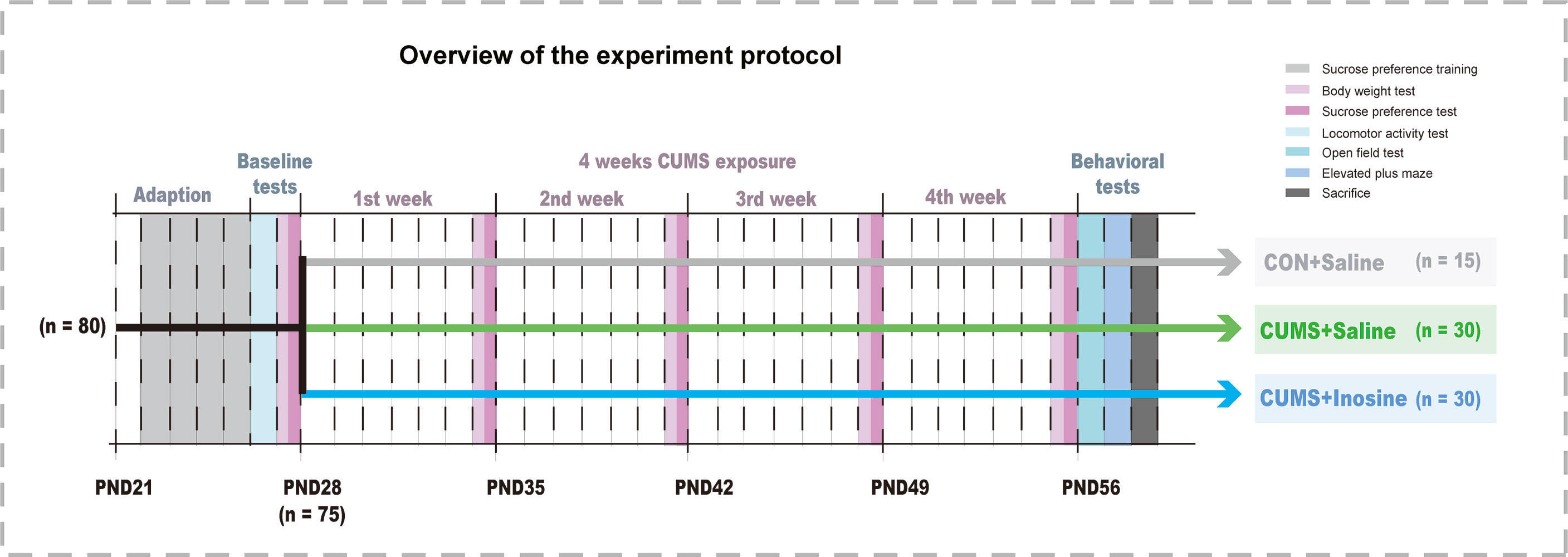 Overview of the experiment protocol

Sucrose preference training
Body weight test
Sucrose preference test
Locomotor activity test
Open field test
Elevated plus maze
Sacrifice

Adaption

Baseline tests

4 weeks CUMS exposure

1st week

2nd week

3rd week

4th week

Behavioral tests

(n = 80)

CON+Saline (n = 15)

CUMS+Saline (n = 30)

CUMS+Inosine (n = 30)

PND21

PND28
(n = 75)

PND35

PND42

PND49

PND56